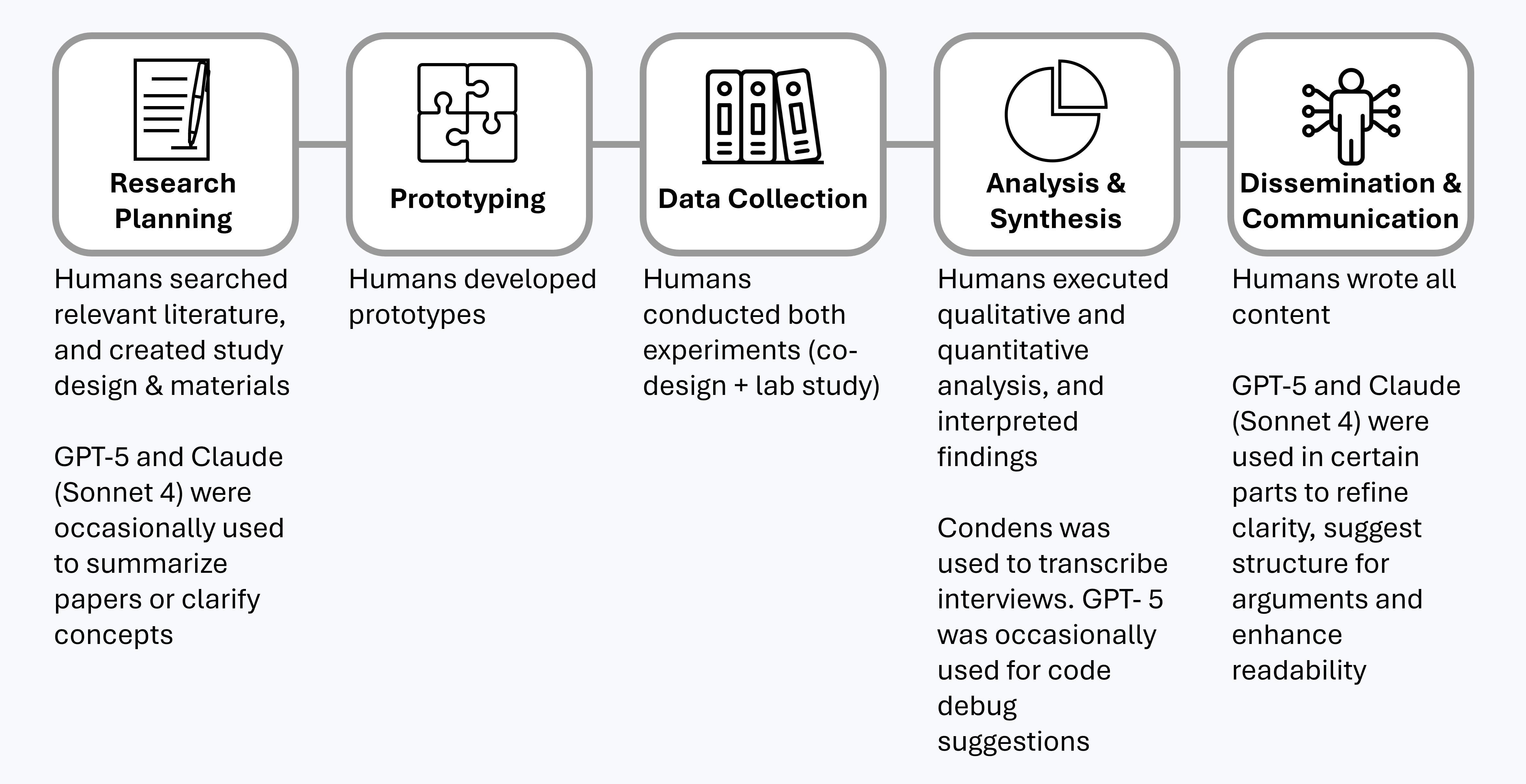 Research Planning

Humans searched relevant literature, and created study design & materials

GPT-5 and Claude (Sonnet 4) were occasionally used to summarize papers or clarify concepts

Prototyping

Humans developed prototypes

Data Collection

Humans conducted both experiments (co-design + lab study)

Analysis & Synthesis

Humans executed qualitative and quantitative analysis, and interpreted findings

Condens was used to transcribe interviews. GPT- 5 was occasionally used for code debug suggestions

Dissemination & Communication

Humans wrote all content

GPT-5 and Claude (Sonnet 4) were used in certain parts to refine clarity, suggest structure for arguments and enhance readability